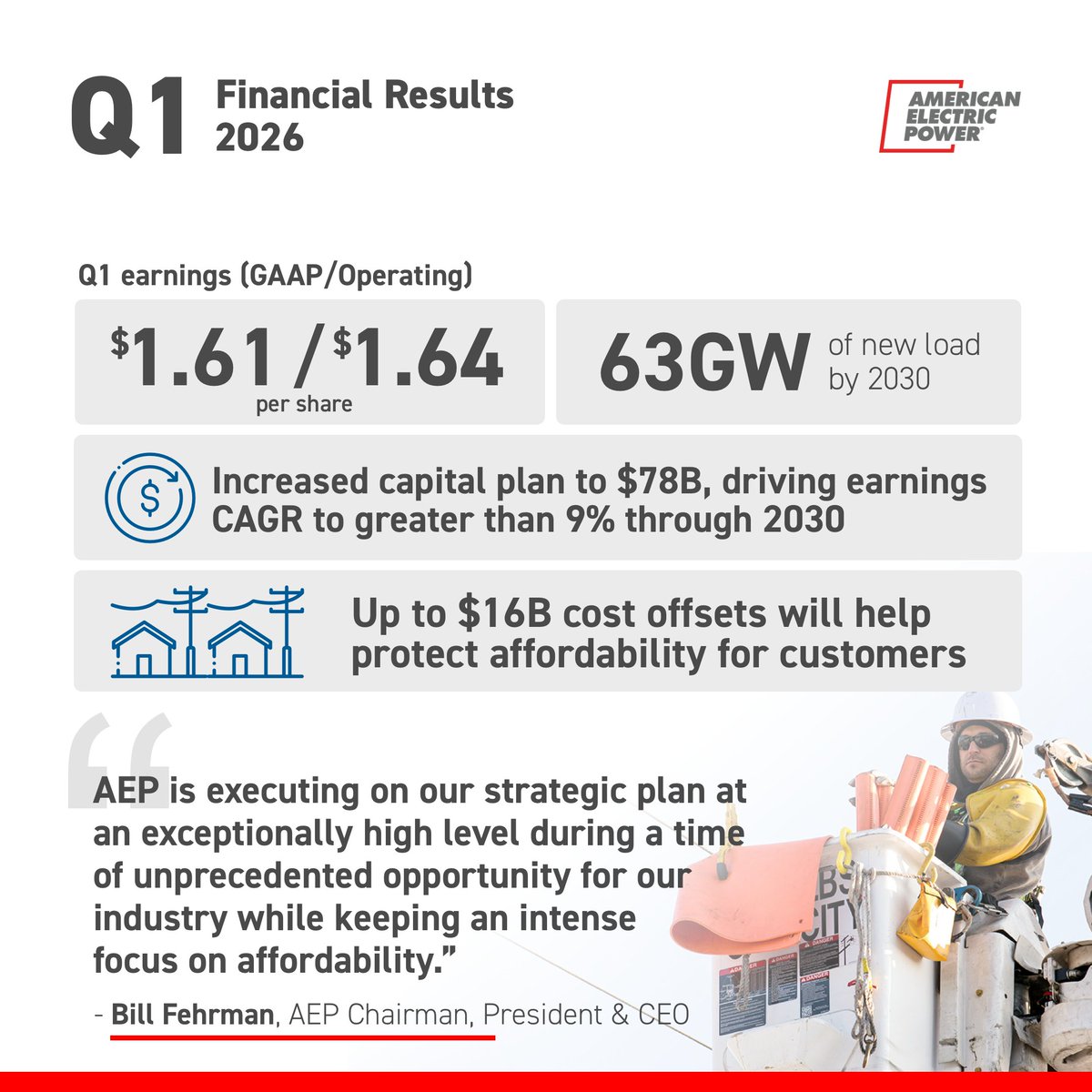 Q1 Financial Results 2026

AMERICAN ELECTRIC POWER®

Q1 earnings (GAAP/Operating)

$1.61 / $1.64
per share

63GW of new load by 2030

Increased capital plan to $78B, driving earnings CAGR to greater than 9% through 2030

Up to $16B cost offsets will help protect affordability for customers

"AEP is executing on our strategic plan at an exceptionally high level during a time of unprecedented opportunity for our industry while keeping an intense focus on affordability."

- Bill Fehrman, AEP Chairman, President & CEO